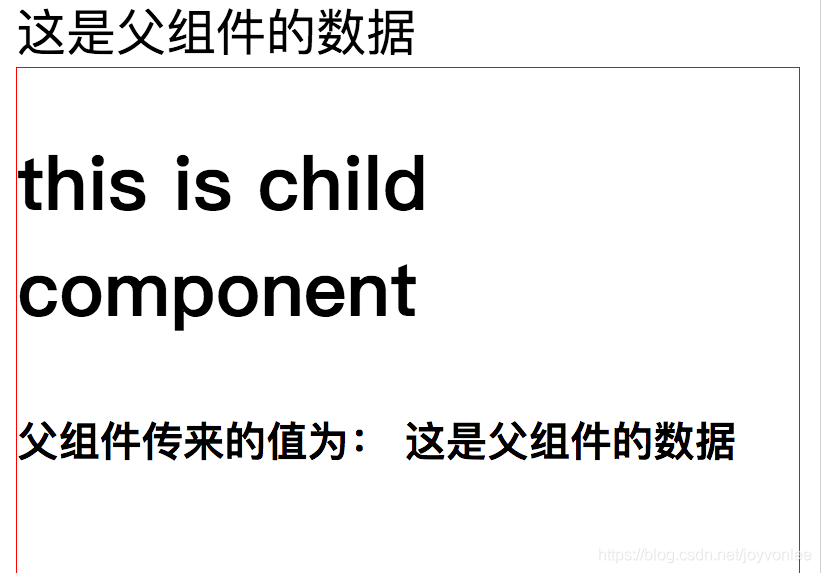 这是父组件的数据

this is child component

父组件传来的值为： 这是父组件的数据

https://blog.csdn.net/joyvonlee